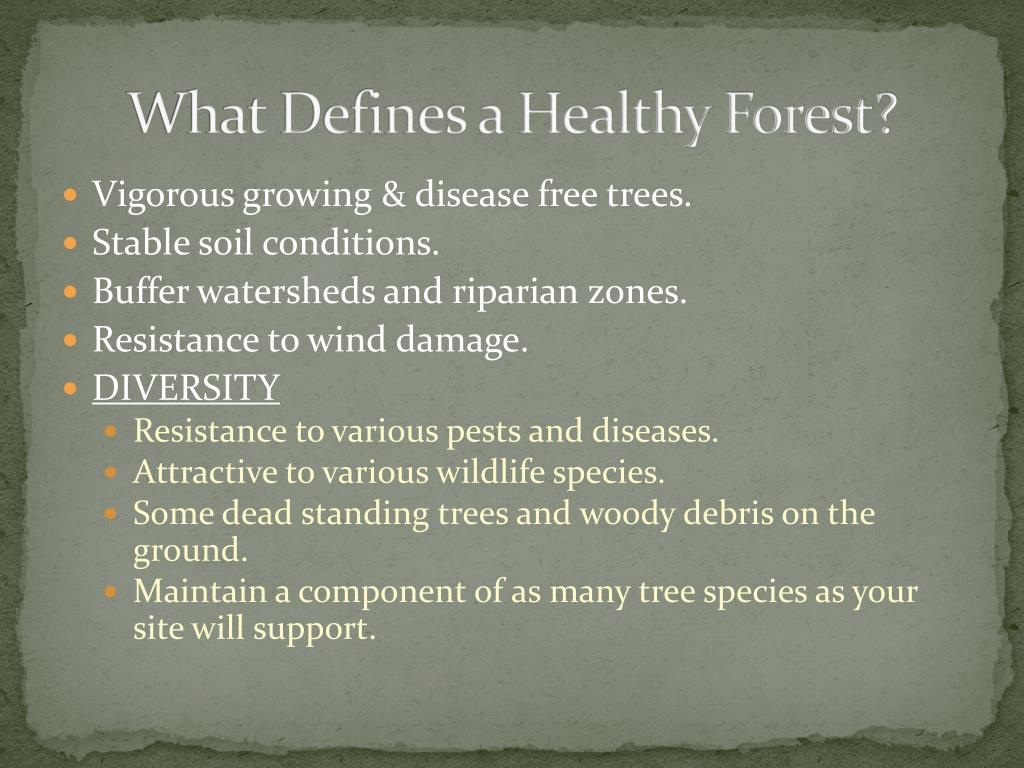 What Defines a Healthy Forest?

- Vigorous growing & disease free trees.
- Stable soil conditions.
- Buffer watersheds and riparian zones.
- Resistance to wind damage.
- DIVERSITY
  - Resistance to various pests and diseases.
  - Attractive to various wildlife species.
  - Some dead standing trees and woody debris on the ground.
  - Maintain a component of as many tree species as your site will support.